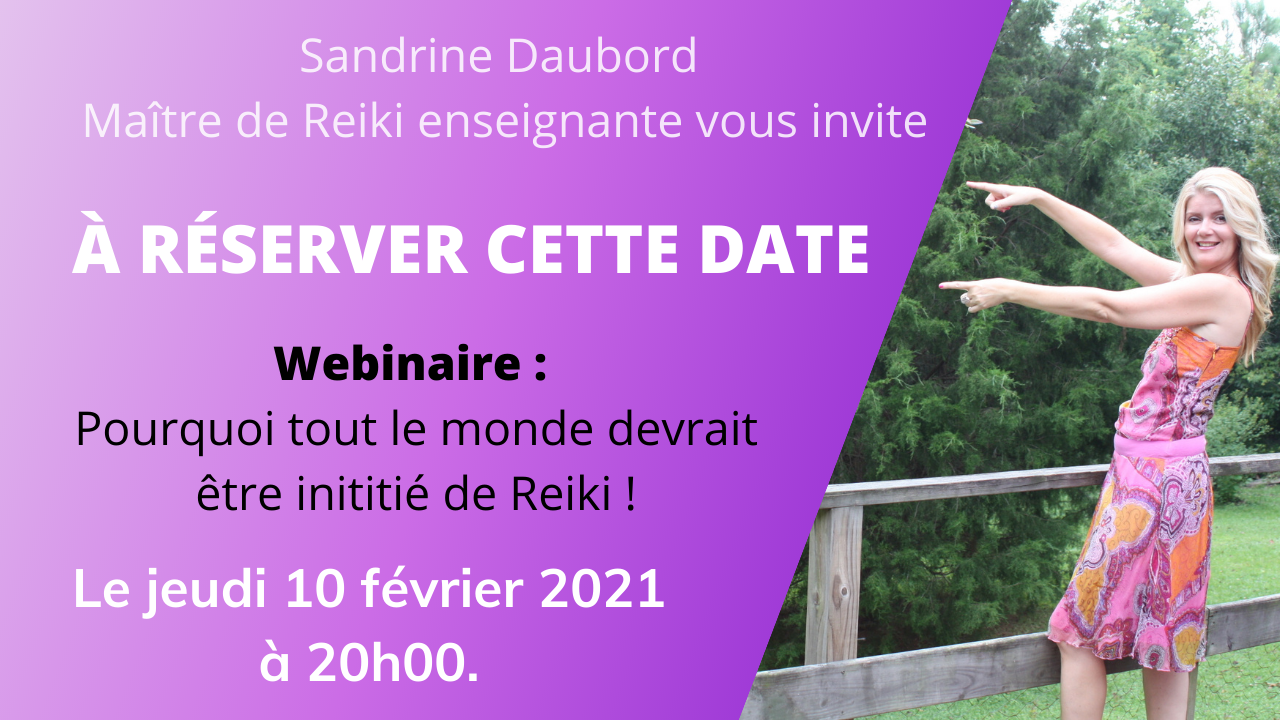 Sandrine Daubord
Maître de Reiki enseignante vous invite

À RÉSERVER CETTE DATE

Webinaire :
Pourquoi tout le monde devrait être inititié de Reiki !

Le jeudi 10 février 2021 à 20h00.